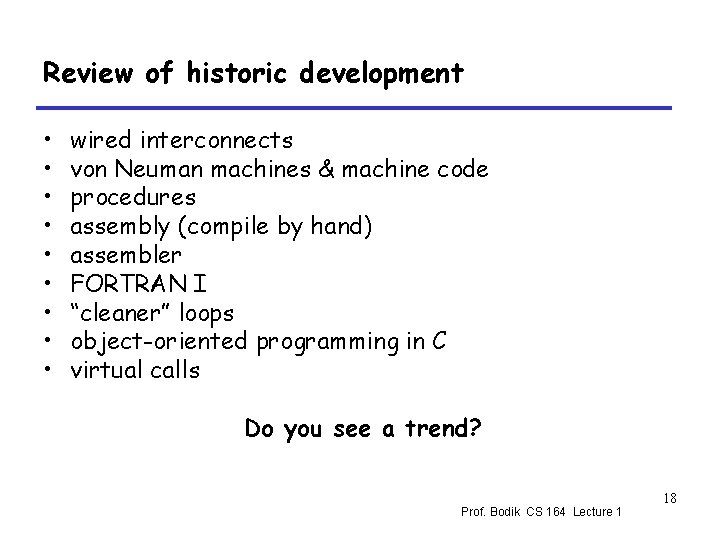 Review of historic development

• wired interconnects
• von Neuman machines & machine code
• procedures
• assembly (compile by hand)
• assembler
• FORTRAN I
• “cleaner” loops
• object-oriented programming in C
• virtual calls

Do you see a trend?

18

Prof. Bodik CS 164 Lecture 1